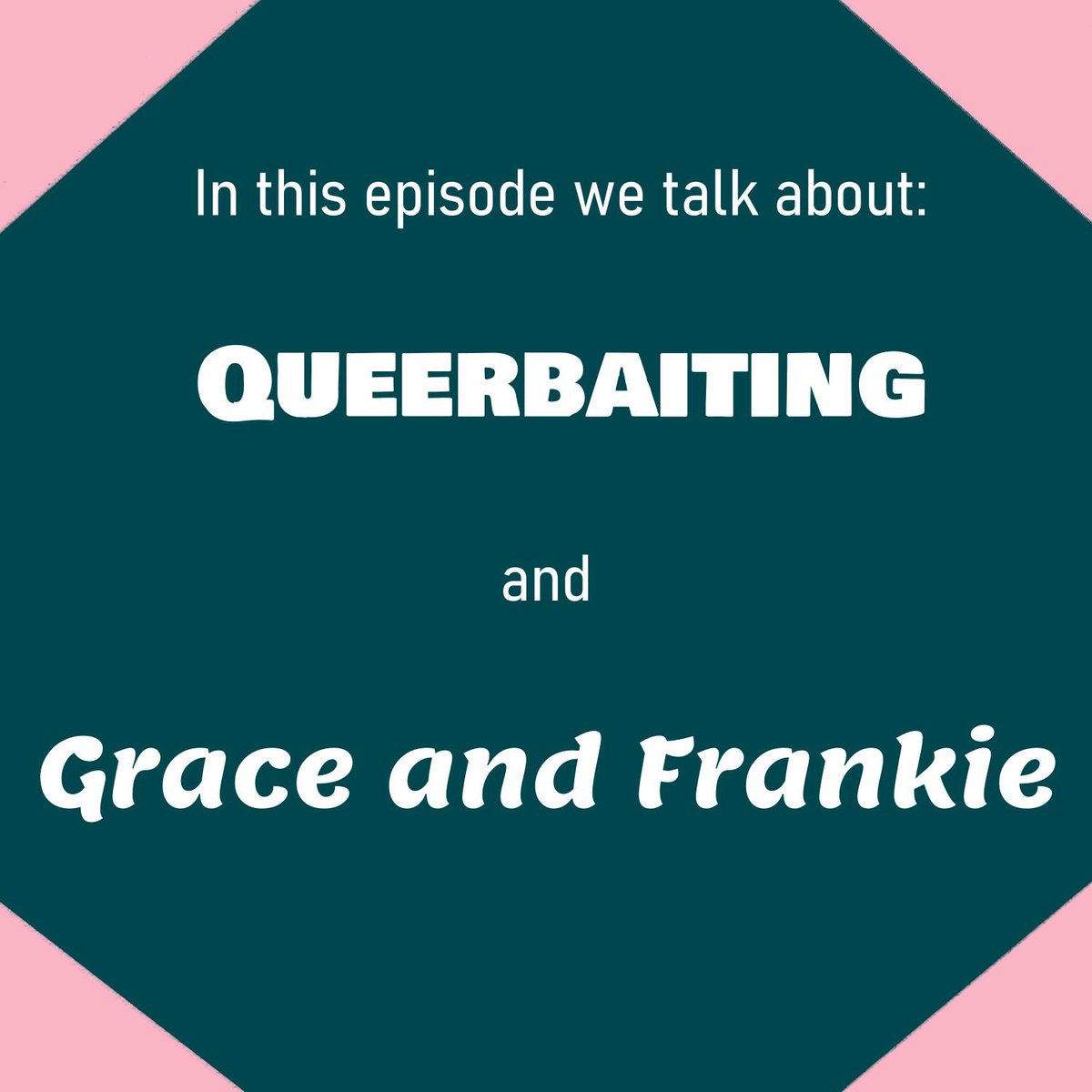 In this episode we talk about:

QUEERBAITING

and

Grace and Frankie